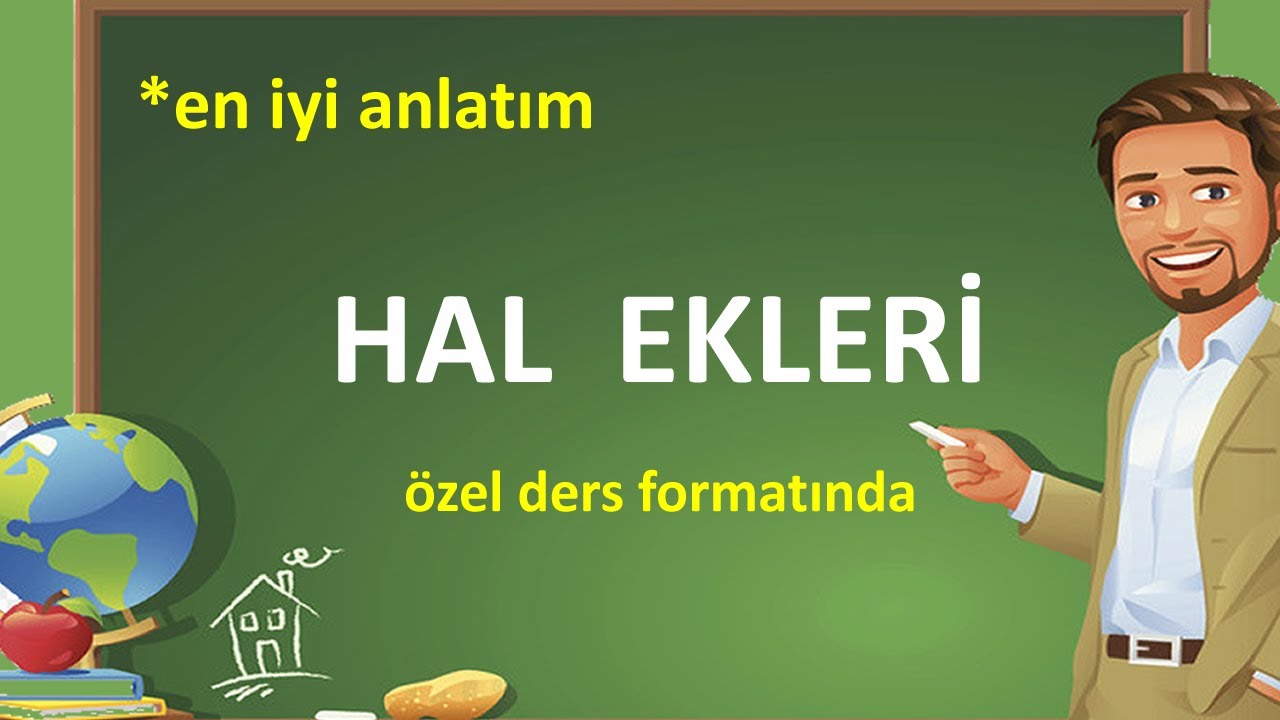 *en iyi anlatım

HAL EKLERİ

özel ders formatında